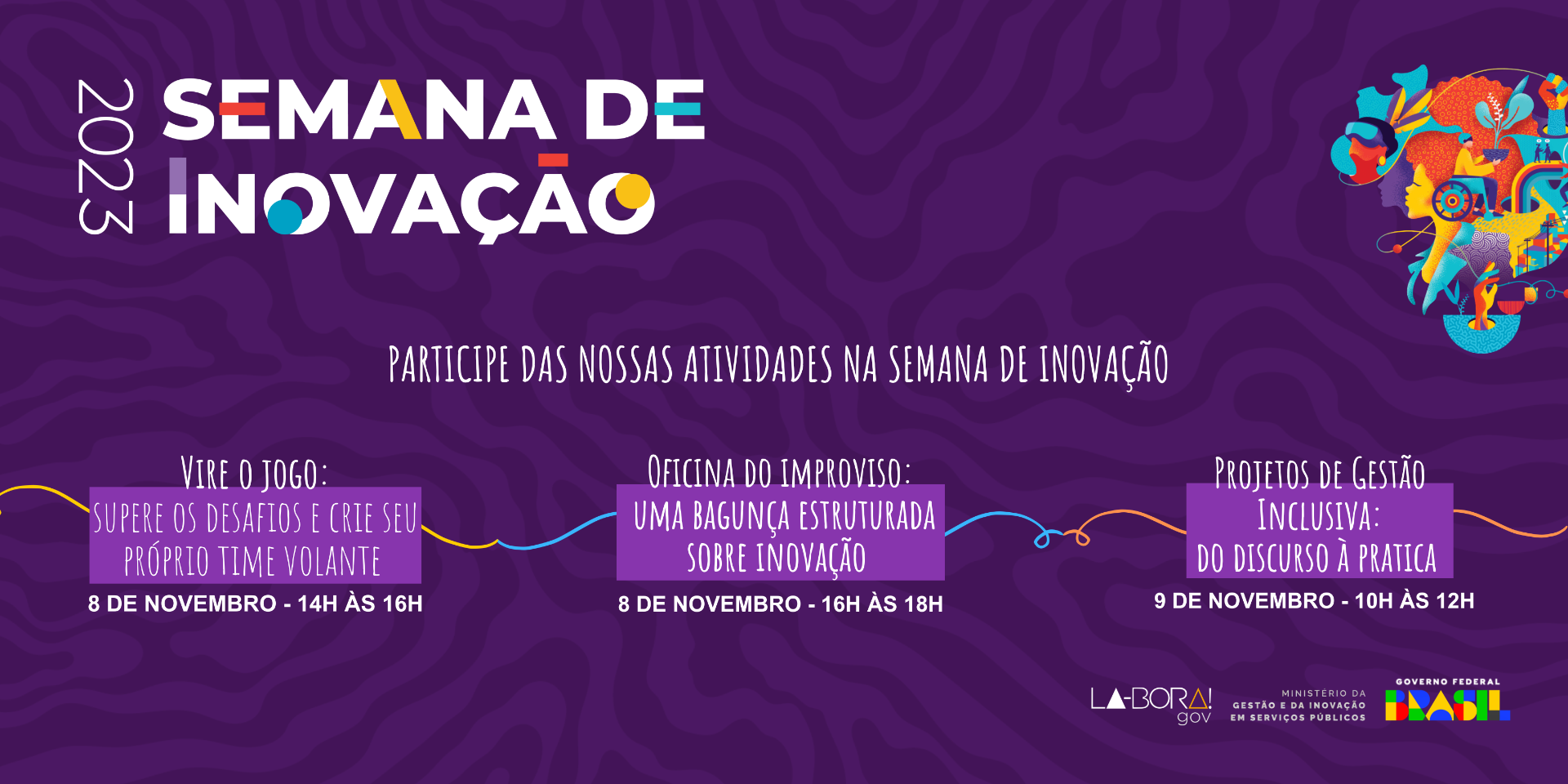 2023
SEMANA DE INOVAÇÃO

PARTICIPE DAS NOSSAS ATIVIDADES NA SEMANA DE INOVAÇÃO

VIRE O JOGO:
SUPERE OS DESAFIOS E CRIE SEU PRÓPRIO TIME VOLANTE
8 DE NOVEMBRO - 14H ÀS 16H

OFICINA DO IMPROVISO:
UMA BAGUNÇA ESTRUTURADA SOBRE INOVAÇÃO
8 DE NOVEMBRO - 16H ÀS 18H

PROJETOS DE GESTÃO INCLUSIVA:
DO DISCURSO À PRATICA
9 DE NOVEMBRO - 10H ÀS 12H

LA-BORA! gov
MINISTÉRIO DA GESTÃO E DA INOVAÇÃO EM SERVIÇOS PÚBLICOS
GOVERNO FEDERAL
BRASIL